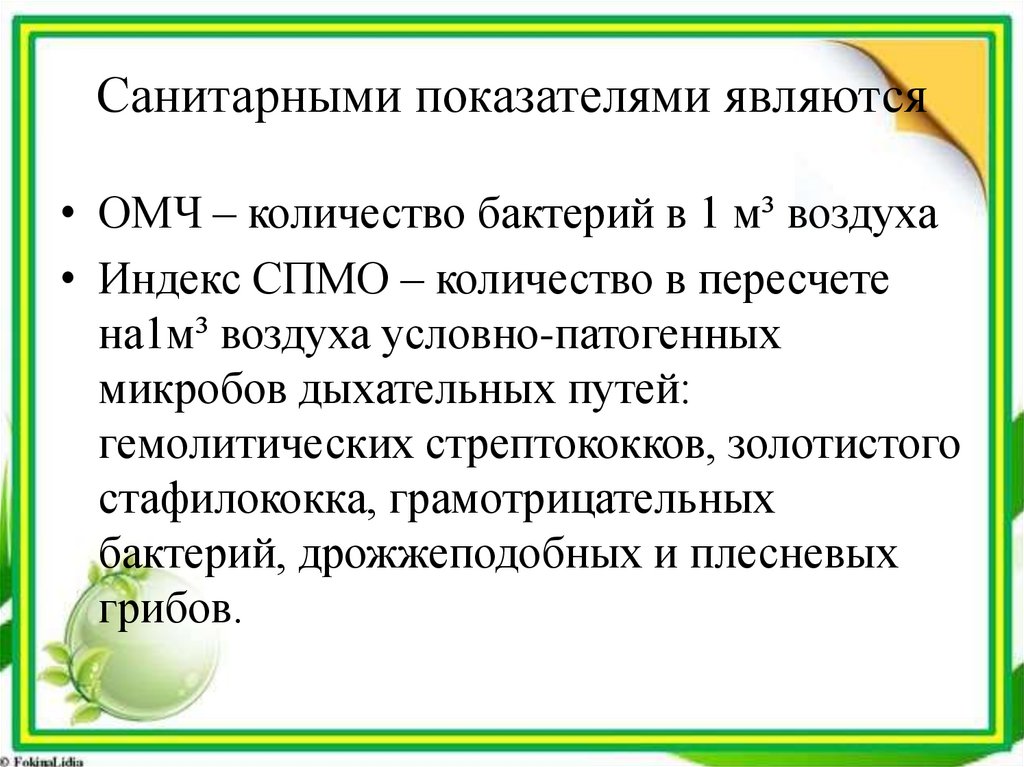 Санитарными показателями являются

• ОМЧ – количество бактерий в 1 м³ воздуха
• Индекс СПМО – количество в пересчете на1м³ воздуха условно-патогенных микробов дыхательных путей: гемолитических стрептококков, золотистого стафилококка, грамотрицательных бактерий, дрожжеподобных и плесневых грибов.

© FokinaLidia